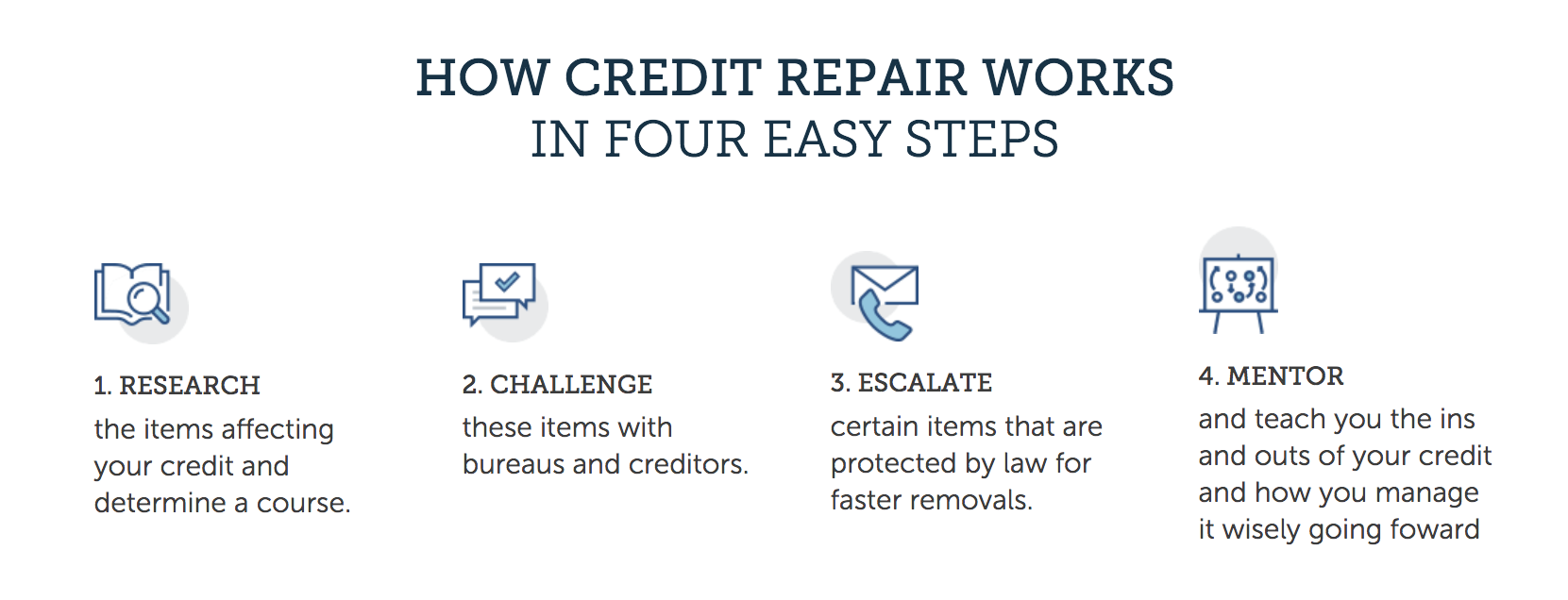 HOW CREDIT REPAIR WORKS
IN FOUR EASY STEPS

1. RESEARCH
the items affecting your credit and determine a course.

2. CHALLENGE
these items with bureaus and creditors.

3. ESCALATE
certain items that are protected by law for faster removals.

4. MENTOR
and teach you the ins and outs of your credit and how you manage it wisely going foward